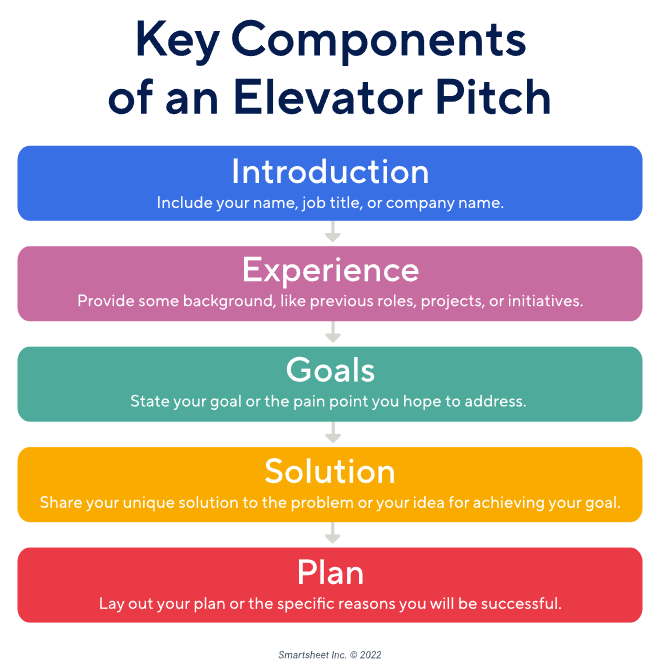 Key Components of an Elevator Pitch

Introduction
Include your name, job title, or company name.

Experience
Provide some background, like previous roles, projects, or initiatives.

Goals
State your goal or the pain point you hope to address.

Solution
Share your unique solution to the problem or your idea for achieving your goal.

Plan
Lay out your plan or the specific reasons you will be successful.

Smartsheet Inc. © 2022